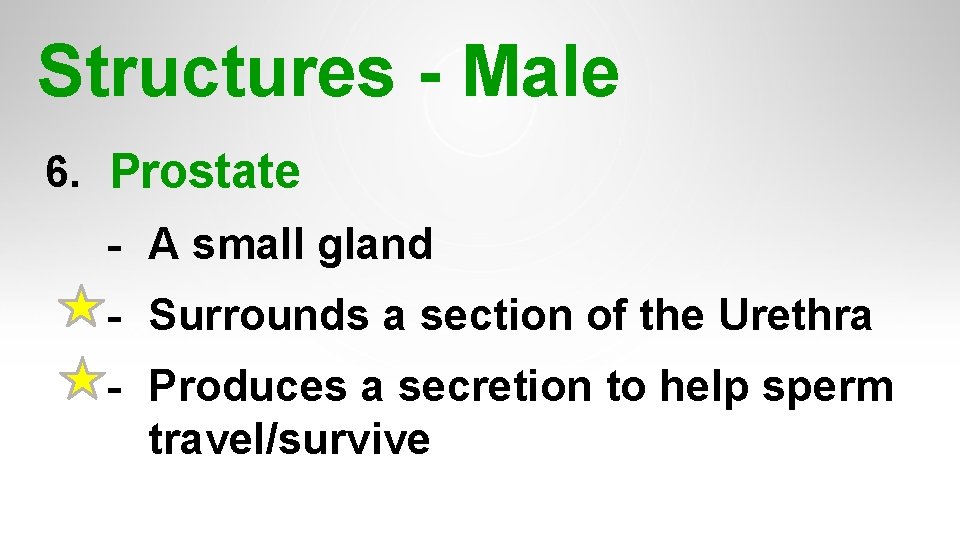 Structures - Male

6. Prostate

- A small gland
- Surrounds a section of the Urethra
- Produces a secretion to help sperm travel/survive